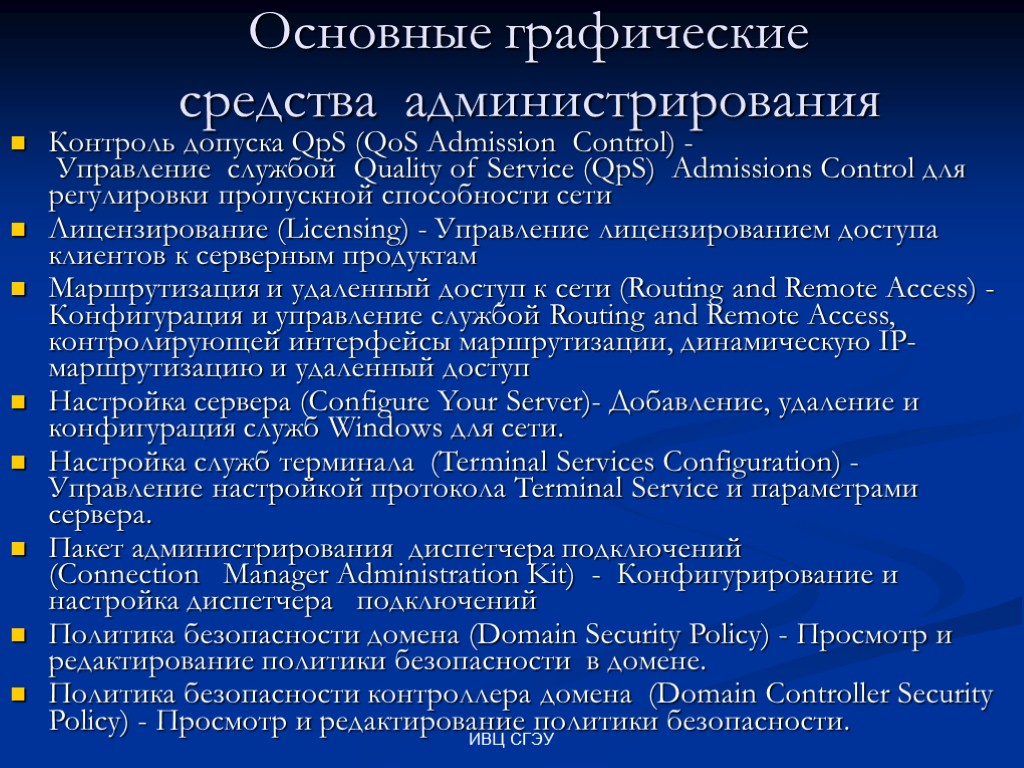 Основные графические средства администрирования

Контроль допуска QpS (QoS Admission Control) - Управление службой Quality of Service (QpS) Admissions Control для регулировки пропускной способности сети

Лицензирование (Licensing) - Управление лицензированием доступа клиентов к серверным продуктам

Маршрутизация и удаленный доступ к сети (Routing and Remote Access) - Конфигурация и управление службой Routing and Remote Access, контролирующей интерфейсы маршрутизации, динамическую IP-маршрутизацию и удаленный доступ

Настройка сервера (Configure Your Server)- Добавление, удаление и конфигурация служб Windows для сети.

Настройка служб терминала (Terminal Services Configuration) - Управление настройкой протокола Terminal Service и параметрами сервера.

Пакет администрирования диспетчера подключений (Connection Manager Administration Kit) - Конфигурирование и настройка диспетчера подключений

Политика безопасности домена (Domain Security Policy) - Просмотр и редактирование политики безопасности в домене.

Политика безопасности контроллера домена (Domain Controller Security Policy) - Просмотр и редактирование политики безопасности.

ИВЦ СГЭУ